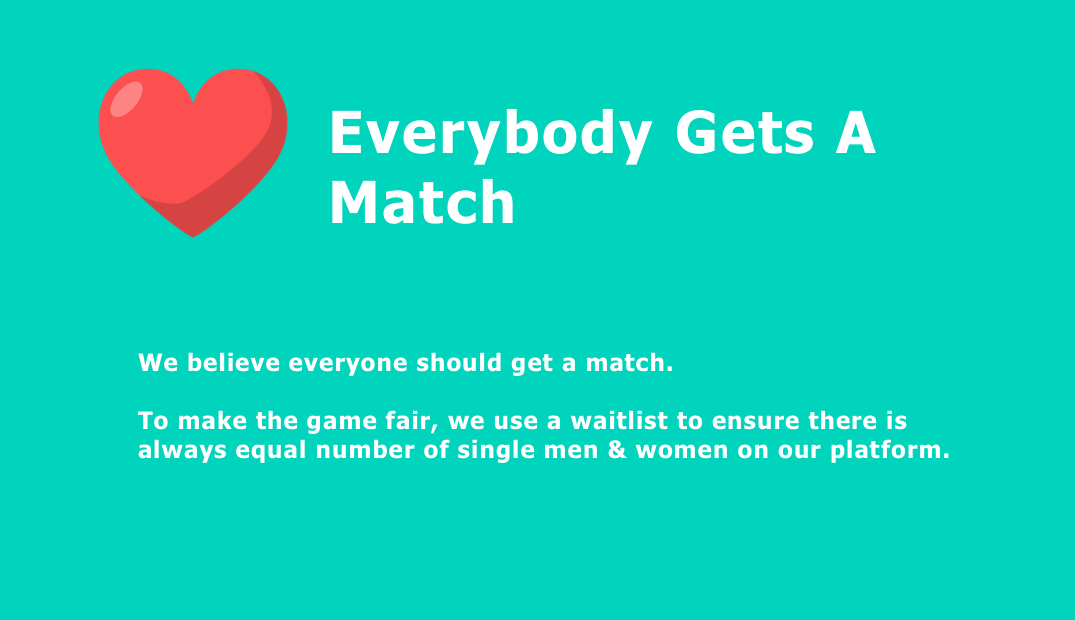 Everybody Gets A Match

We believe everyone should get a match.

To make the game fair, we use a waitlist to ensure there is always equal number of single men & women on our platform.